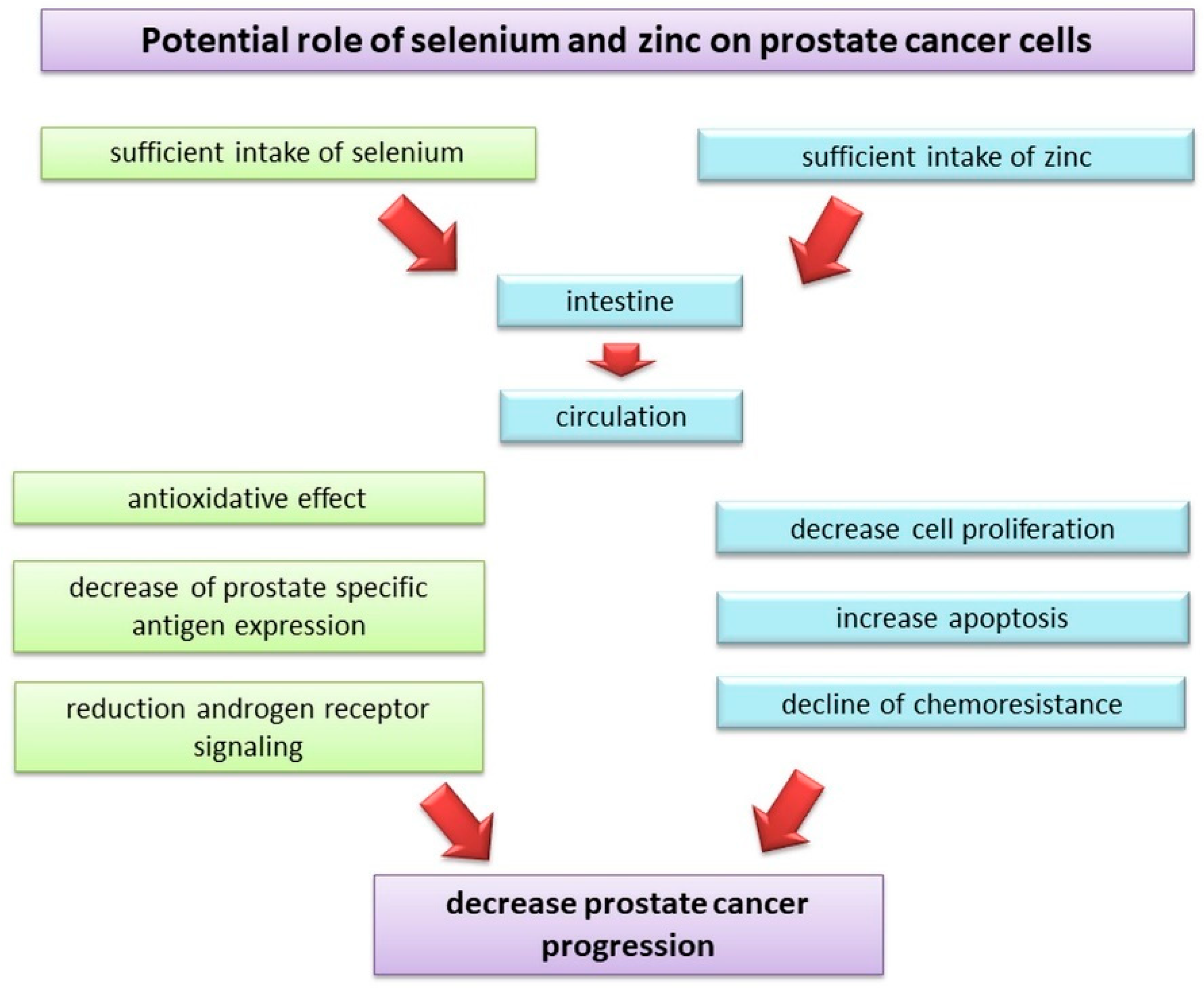 Potential role of selenium and zinc on prostate cancer cells

sufficient intake of selenium

sufficient intake of zinc

intestine

circulation

antioxidative effect

decrease of prostate specific antigen expression

reduction androgen receptor signaling

decrease cell proliferation

increase apoptosis

decline of chemoresistance

decrease prostate cancer progression